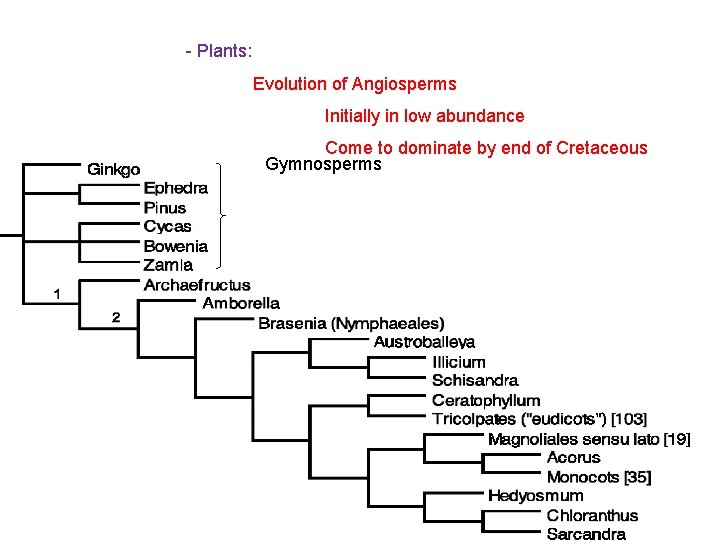 - Plants:

Evolution of Angiosperms

Initially in low abundance

Come to dominate by end of Cretaceous

Gymnosperms

Ginkgo
Ephedra
Pinus
Cycas
Bowenia
Zamia
1
Archaefructus
2
Amborella
Brasenia (Nymphaeales)
Austrobaileya
Illicium
Schisandra
Ceratophyllum
Tricolpates ("eudicots") [103]
Magnoliales sensu lato [19]
Acorus
Monocots [35]
Hedyosmum
Chloranthus
Sarcandra